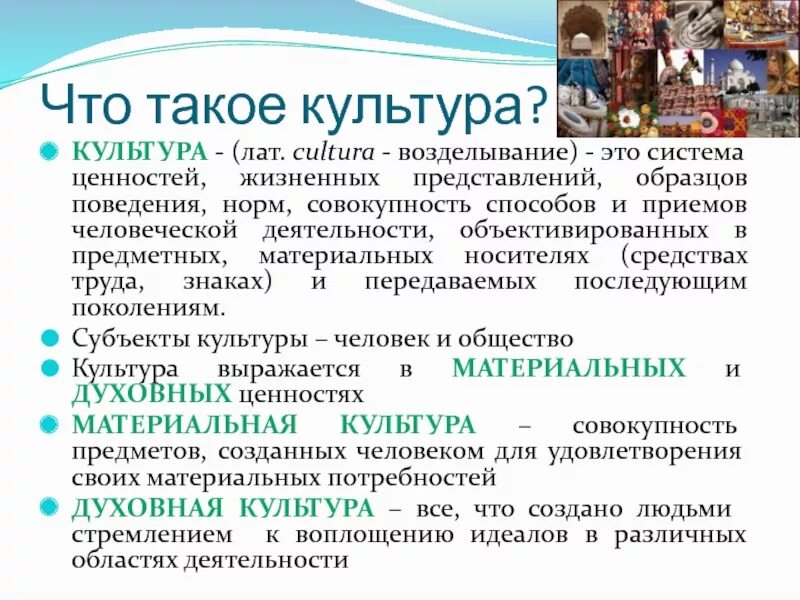 Что такое культура?

КУЛЬТУРА - (лат. cultura - возделывание) - это система ценностей, жизненных представлений, образцов поведения, норм, совокупность способов и приемов человеческой деятельности, объективированных в предметных, материальных носителях (средствах труда, знаках) и передаваемых последующим поколениям.

Субъекты культуры – человек и общество

Культура выражается в МАТЕРИАЛЬНЫХ и ДУХОВНЫХ ценностях

МАТЕРИАЛЬНАЯ КУЛЬТУРА – совокупность предметов, созданных человеком для удовлетворения своих материальных потребностей

ДУХОВНАЯ КУЛЬТУРА – все, что создано людьми стремлением к воплощению идеалов в различных областях деятельности